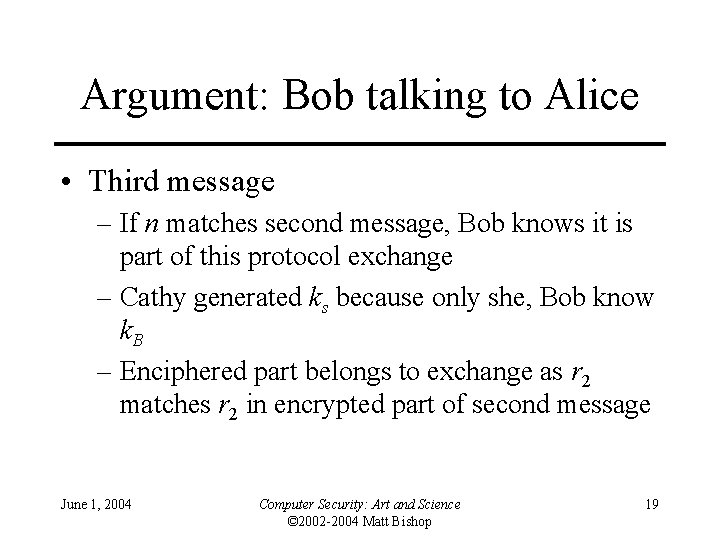 Argument: Bob talking to Alice

• Third message
 – If $n$ matches second message, Bob knows it is part of this protocol exchange
 – Cathy generated $k_s$ because only she, Bob know $k_B$
 – Enciphered part belongs to exchange as $r_2$ matches $r_2$ in encrypted part of second message

June 1, 2004

Computer Security: Art and Science
©2002-2004 Matt Bishop

19